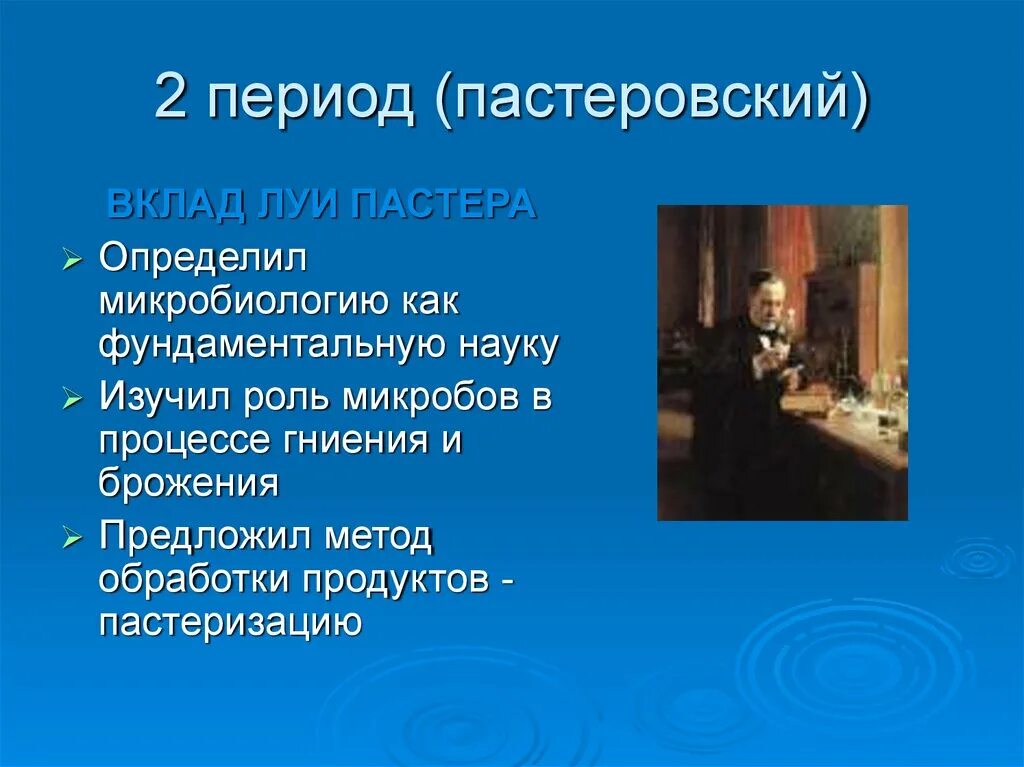 2 период (пастеровский)

ВКЛАД ЛУИ ПАСТЕРА

➢ Определил микробиологию как фундаментальную науку
➢ Изучил роль микробов в процессе гниения и брожения
➢ Предложил метод обработки продуктов - пастеризацию